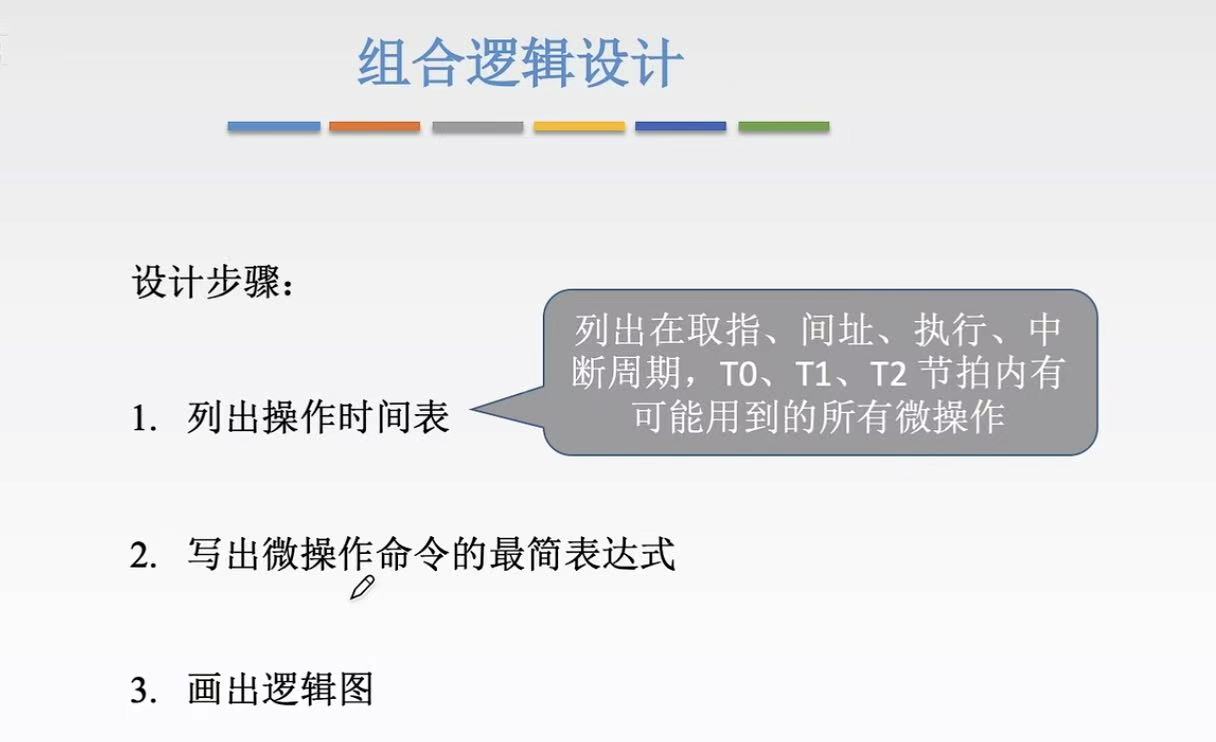 组合逻辑设计

设计步骤：

1. 列出操作时间表

列出在取指、间址、执行、中断周期，T0、T1、T2 节拍内有可能用到的所有微操作

2. 写出微操作命令的最简表达式

3. 画出逻辑图